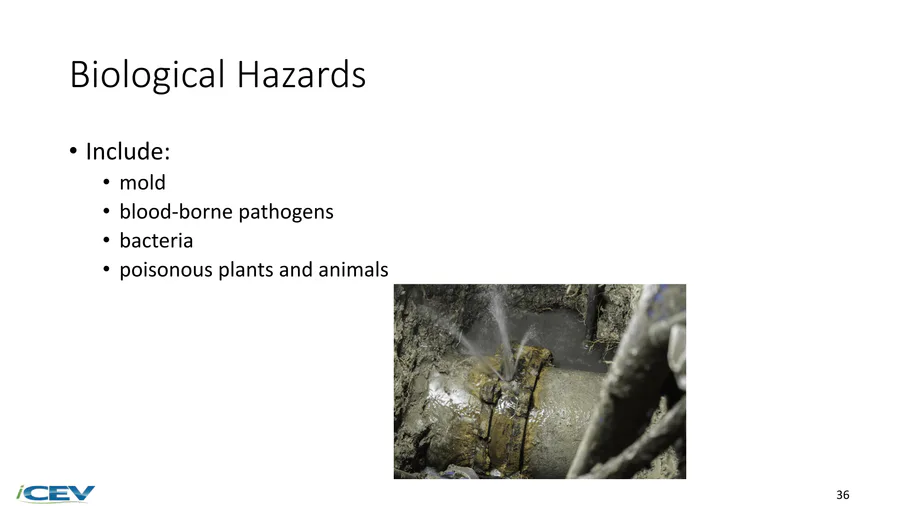 Biological Hazards

• Include:
 • mold
 • blood-borne pathogens
 • bacteria
 • poisonous plants and animals

iCEV

36